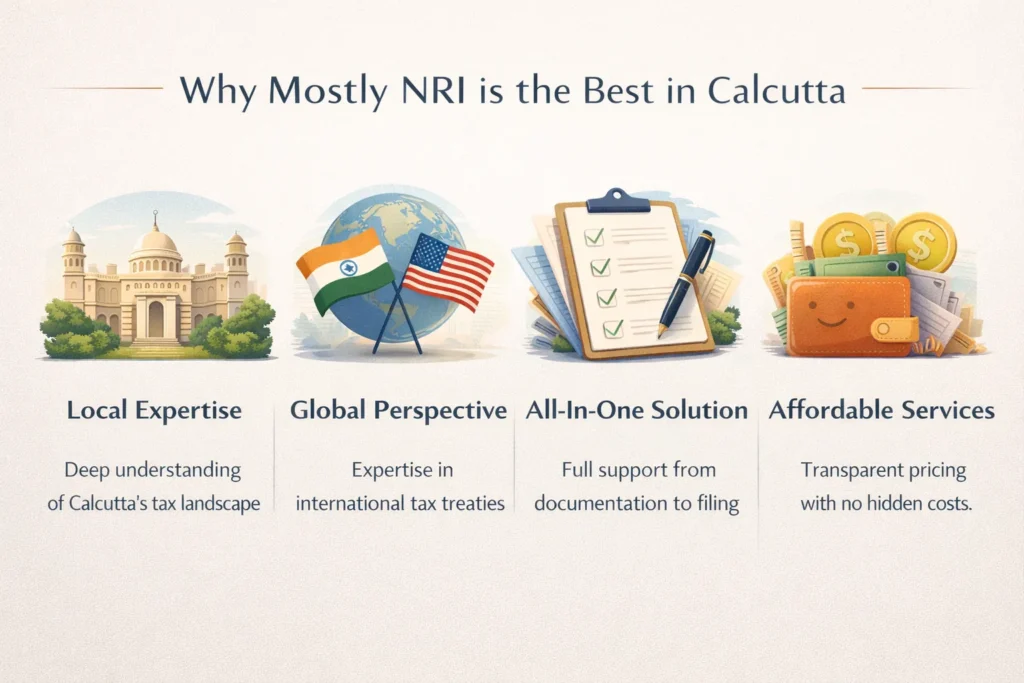 Why Mostly NRI is the Best in Calcutta

Local Expertise

Deep understanding of Calcutta's tax landscape

Global Perspective

Expertise in international tax treaties

All-In-One Solution

Full support from documentation to filing

Affordable Services

Transparent pricing with no hidden costs.